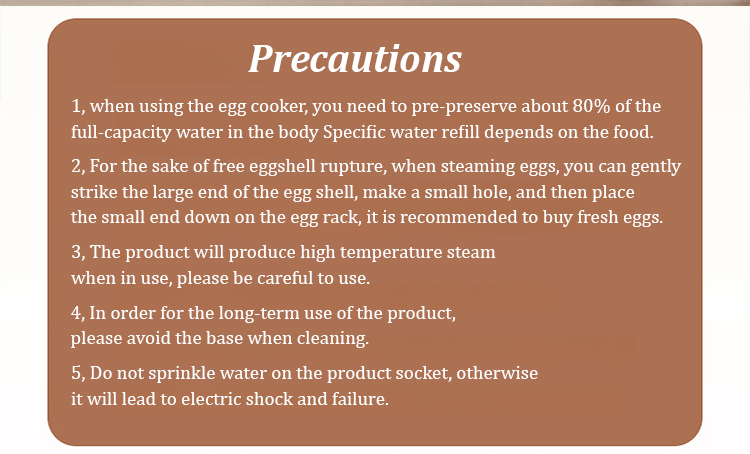 Precautions

1, when using the egg cooker, you need to pre-preserve about 80% of the full-capacity water in the body Specific water refill depends on the food.

2, For the sake of free eggshell rupture, when steaming eggs, you can gently strike the large end of the egg shell, make a small hole, and then place the small end down on the egg rack, it is recommended to buy fresh eggs.

3, The product will produce high temperature steam when in use, please be careful to use.

4, In order for the long-term use of the product, please avoid the base when cleaning.

5, Do not sprinkle water on the product socket, otherwise it will lead to electric shock and failure.